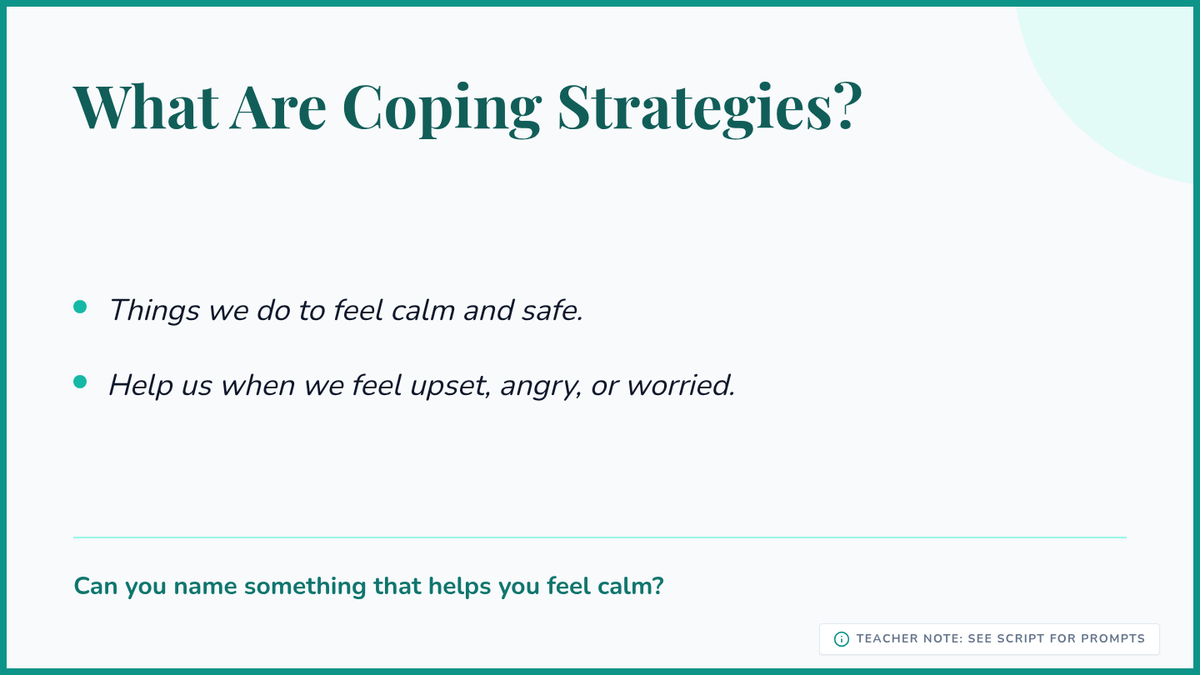 What Are Coping Strategies?

- Things we do to feel calm and safe.
- Help us when we feel upset, angry, or worried.

Can you name something that helps you feel calm?

TEACHER NOTE: SEE SCRIPT FOR PROMPTS